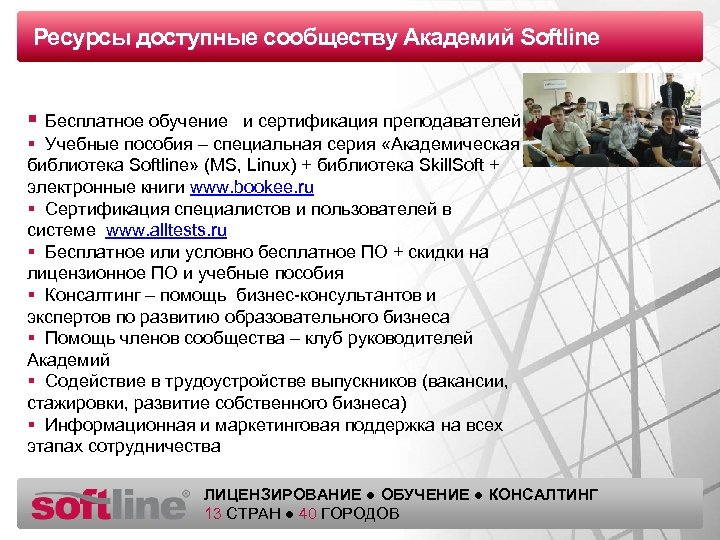 Ресурсы доступные сообществу Академий Softline

▪ Бесплатное обучение и сертификация преподавателей
▪ Учебные пособия – специальная серия «Академическая библиотека Softline» (MS, Linux) + библиотека SkillSoft + электронные книги www.bookee.ru
▪ Сертификация специалистов и пользователей в системе www.alltests.ru
▪ Бесплатное или условно бесплатное ПО + скидки на лицензионное ПО и учебные пособия
▪ Консалтинг – помощь бизнес-консультантов и экспертов по развитию образовательного бизнеса
▪ Помощь членов сообщества – клуб руководителей Академий
▪ Содействие в трудоустройстве выпускников (вакансии, стажировки, развитие собственного бизнеса)
▪ Информационная и маркетинговая поддержка на всех этапах сотрудничества

softline®
ЛИЦЕНЗИРОВАНИЕ ● ОБУЧЕНИЕ ● КОНСАЛТИНГ
13 СТРАН ● 40 ГОРОДОВ